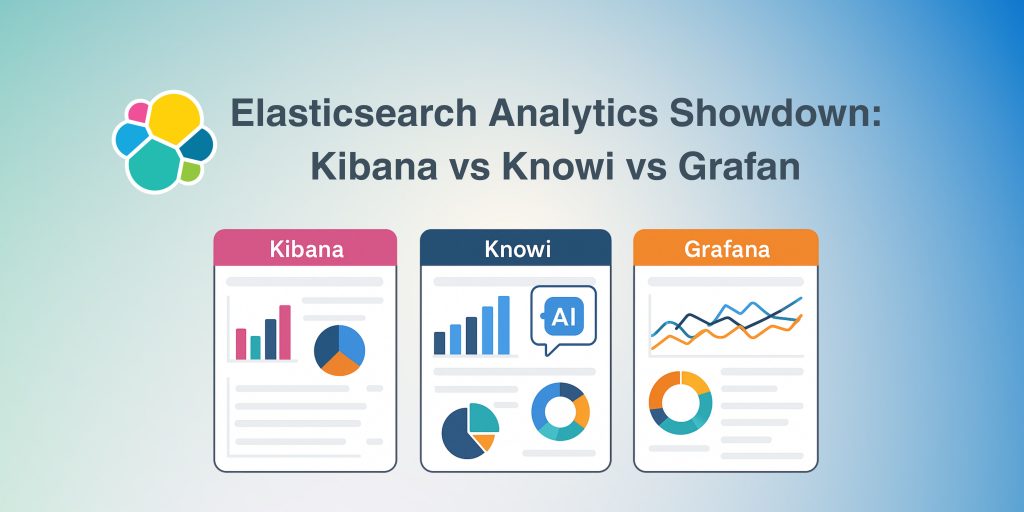 Elasticsearch Analytics Showdown: Kibana vs Knowi vs Grafan

Kibana

Knowi

AI

Grafana